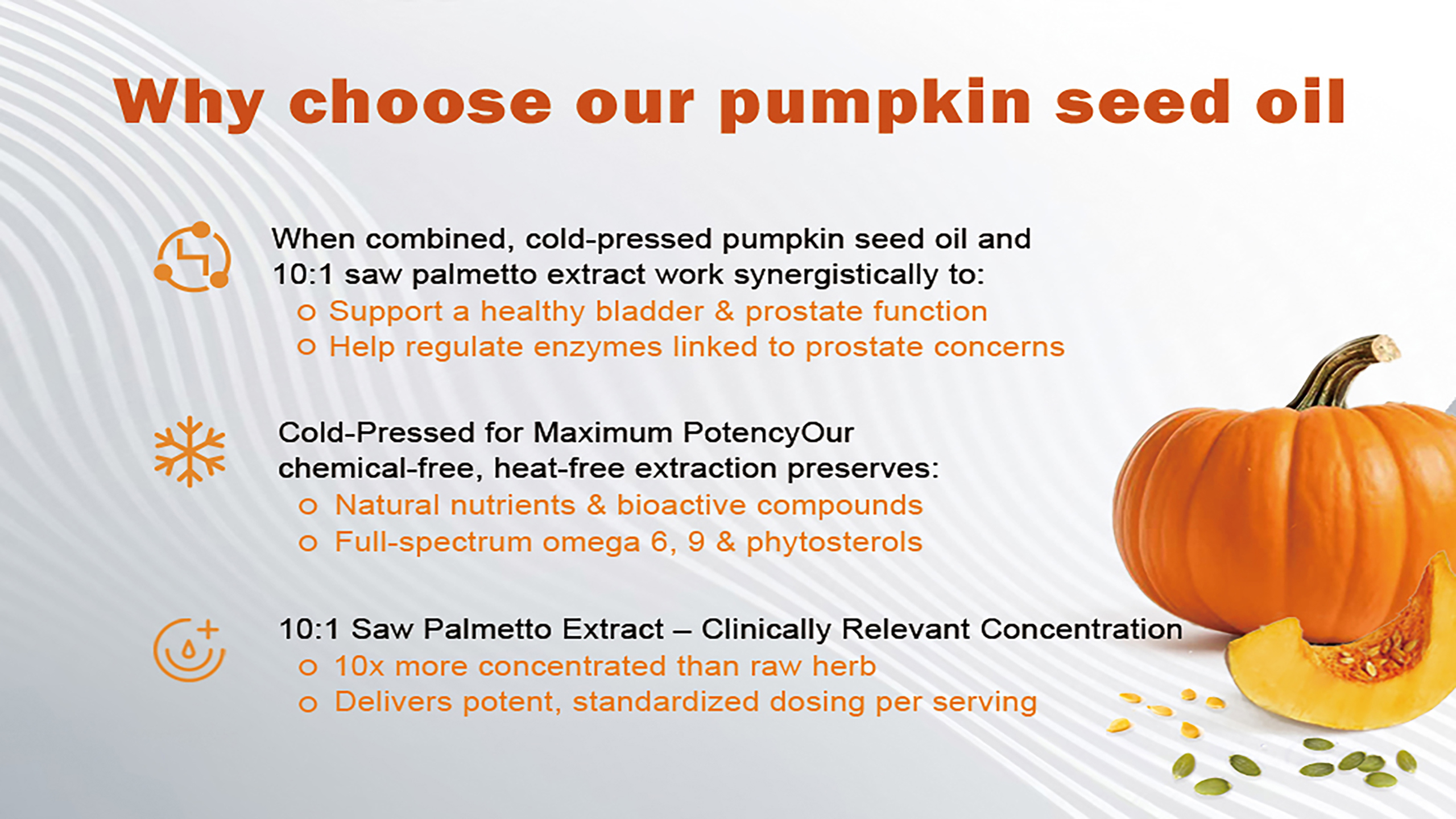 Why choose our pumpkin seed oil

When combined, cold-pressed pumpkin seed oil and 10:1 saw palmetto extract work synergistically to:
o Support a healthy bladder & prostate function
o Help regulate enzymes linked to prostate concerns

Cold-Pressed for Maximum PotencyOur chemical-free, heat-free extraction preserves:
o Natural nutrients & bioactive compounds
o Full-spectrum omega 6, 9 & phytosterols

10:1 Saw Palmetto Extract – Clinically Relevant Concentration
o 10x more concentrated than raw herb
o Delivers potent, standardized dosing per serving